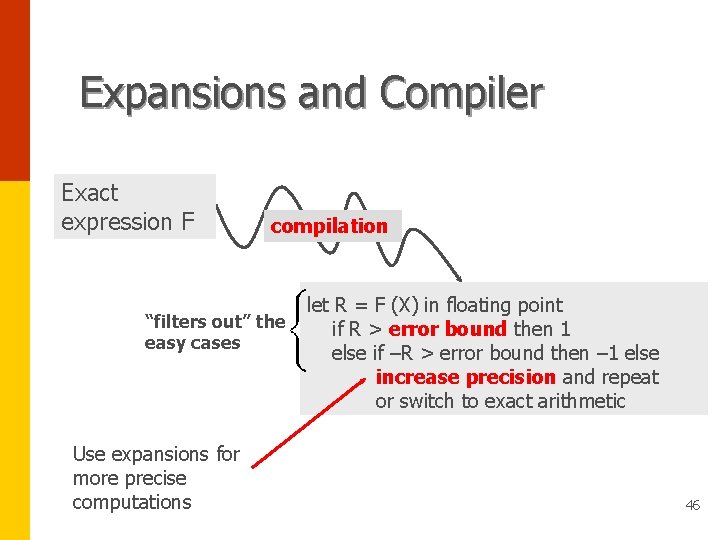 Expansions and Compiler

Exact expression F

compilation

"filters out" the easy cases

let R = F (X) in floating point
if R > error bound then 1
else if –R > error bound then –1 else
increase precision and repeat
or switch to exact arithmetic

Use expansions for more precise computations

46